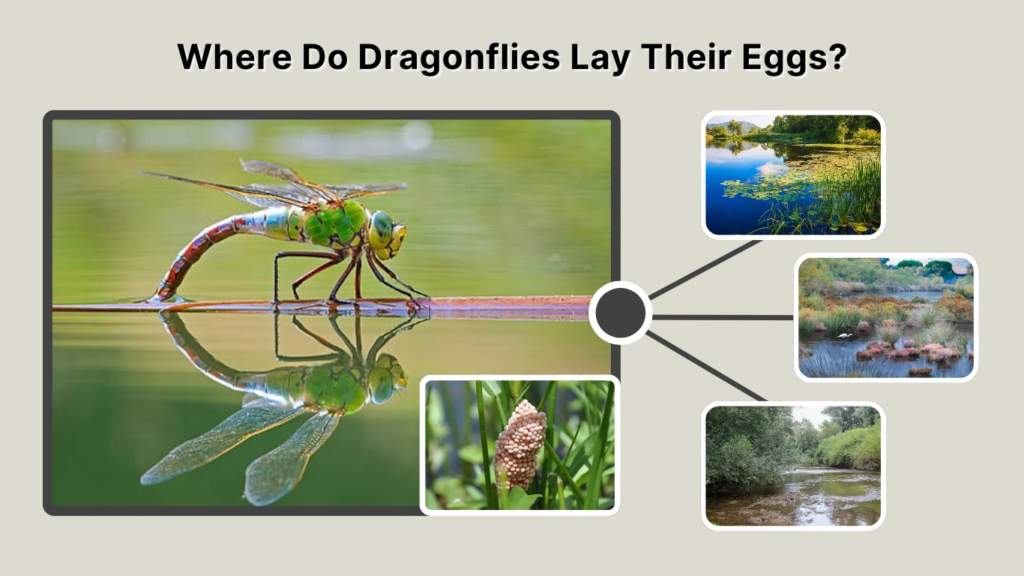 Where Do Dragonflies Lay Their Eggs?